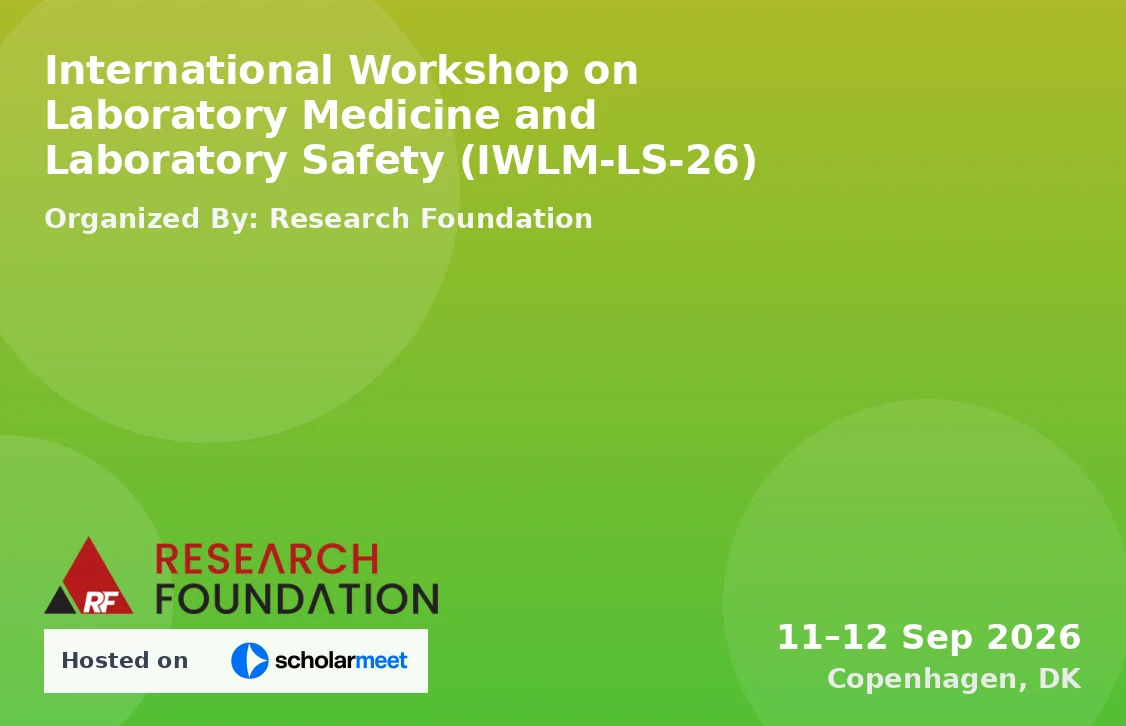 International Workshop on Laboratory Medicine and Laboratory Safety (IWLM-LS-26)

Organized By: Research Foundation

RF RESEARCH FOUNDATION

Hosted on scholarmeet

11–12 Sep 2026
Copenhagen, DK